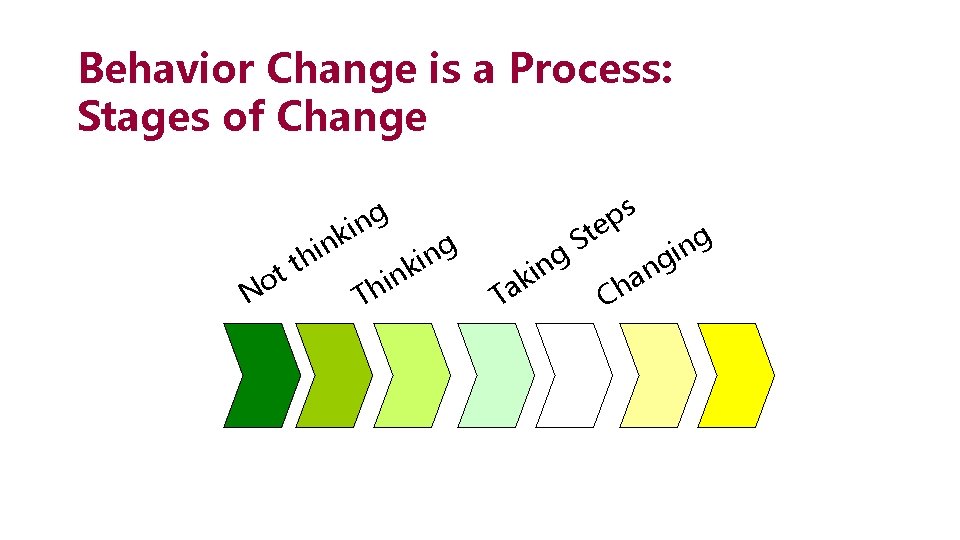 Behavior Change is a Process:
Stages of Change

Not thinking
Thinking
Taking Steps
Changing